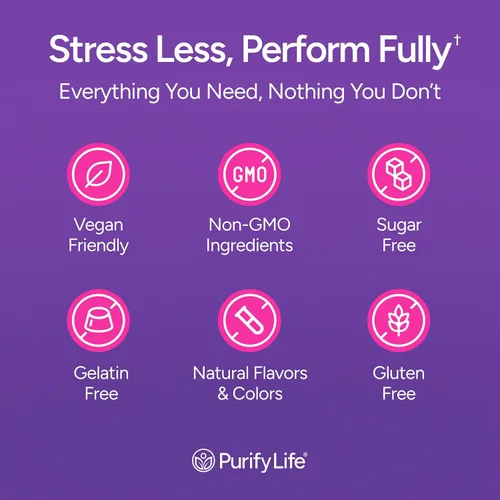 Stress Less, Perform Fully$^{†}$

Everything You Need, Nothing You Don't

GMO

Vegan
Friendly

Non-GMO
Ingredients

Sugar
Free

Gelatin
Free

Natural Flavors
& Colors

Gluten
Free

PurifyLife®